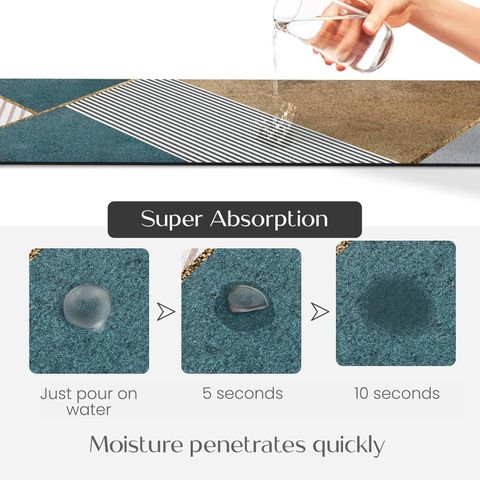 Super Absorption

Just pour on water

5 seconds

10 seconds

Moisture penetrates quickly